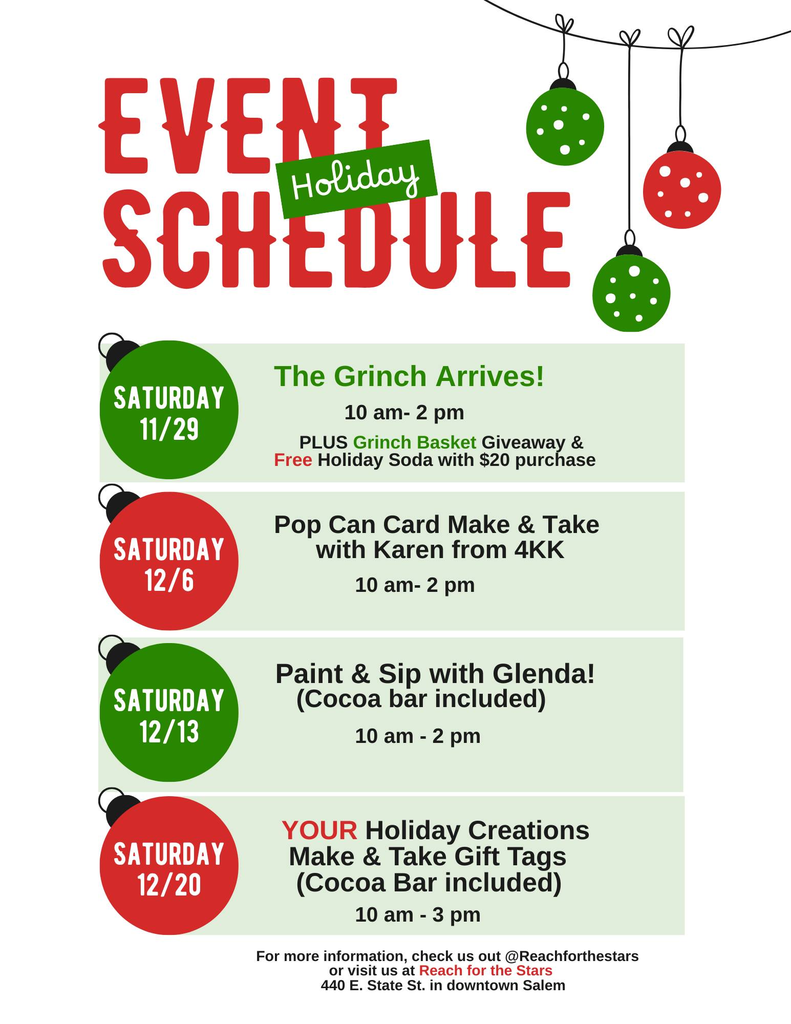 EVENT
Holiday
SCHEDULE

SATURDAY
11/29

The Grinch Arrives!
10 am- 2 pm
PLUS Grinch Basket Giveaway & Free Holiday Soda with $20 purchase

SATURDAY
12/6

Pop Can Card Make & Take with Karen from 4KK
10 am- 2 pm

SATURDAY
12/13

Paint & Sip with Glenda!
(Cocoa bar included)
10 am - 2 pm

SATURDAY
12/20

YOUR Holiday Creations
Make & Take Gift Tags
(Cocoa Bar included)
10 am - 3 pm

For more information, check us out @Reachforthestars
or visit us at Reach for the Stars
440 E. State St. in downtown Salem